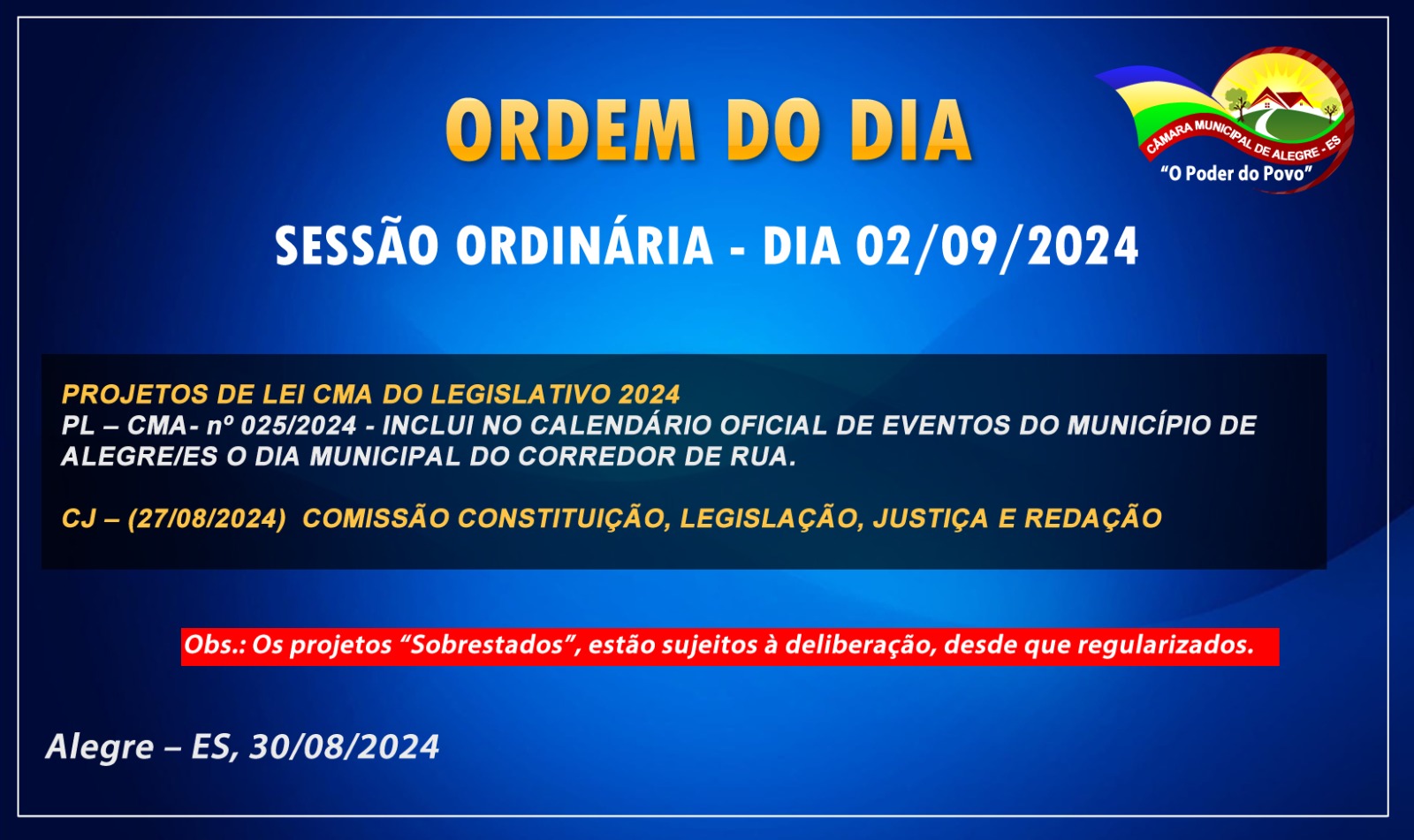 ORDEM DO DIA

CÂMARA MUNICIPAL DE ALEGRE - ES
"O Poder do Povo"

SESSÃO ORDINÁRIA - DIA 02/09/2024

PROJETOS DE LEI CMA DO LEGISLATIVO 2024
PL – CMA- nº 025/2024 - INCLUI NO CALENDÁRIO OFICIAL DE EVENTOS DO MUNICÍPIO DE ALEGRE/ES O DIA MUNICIPAL DO CORREDOR DE RUA.

CJ – (27/08/2024) COMISSÃO CONSTITUIÇÃO, LEGISLAÇÃO, JUSTIÇA E REDAÇÃO

Obs.: Os projetos "Sobrestados", estão sujeitos à deliberação, desde que regularizados.

Alegre – ES, 30/08/2024